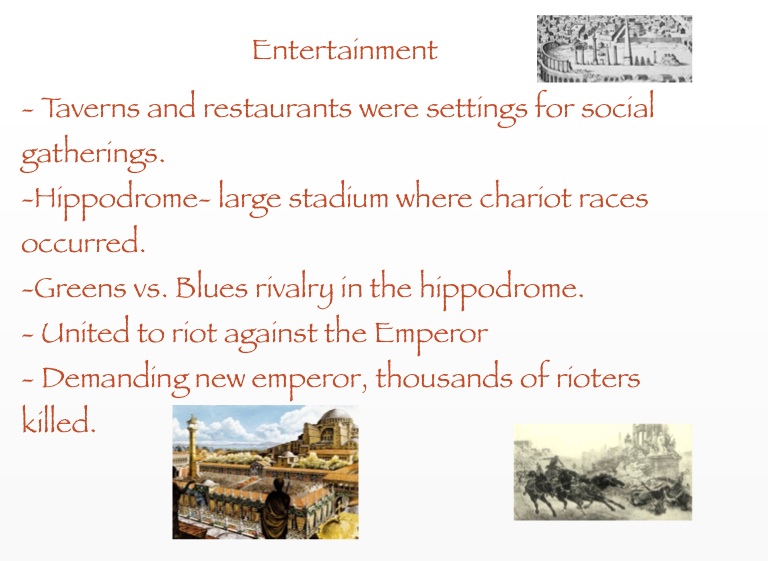 Entertainment

- Taverns and restaurants were settings for social gatherings.

-Hippodrome- large stadium where chariot races occurred.

-Greens vs. Blues rivalry in the hippodrome.

- United to riot against the Emperor

- Demanding new emperor, thousands of rioters killed.